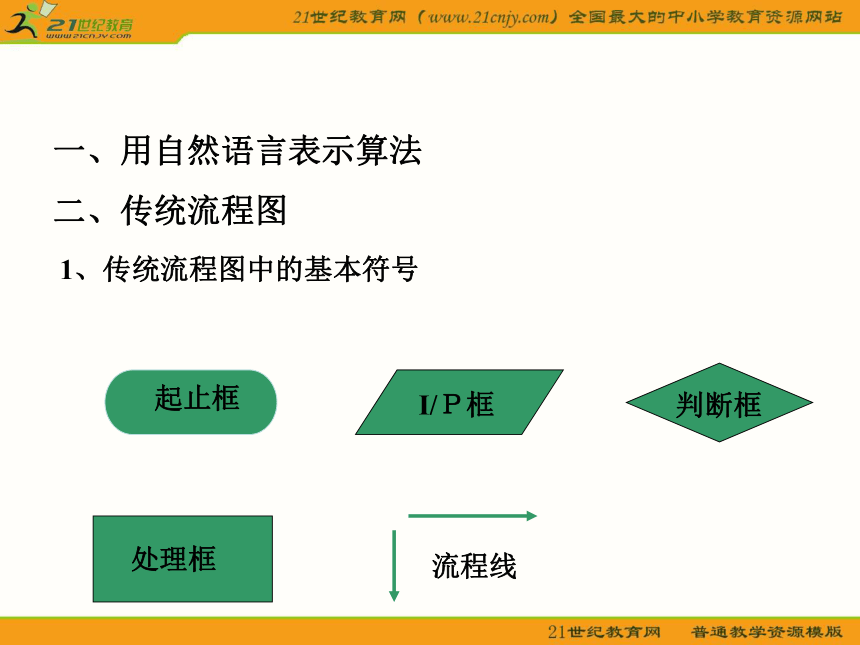 21世纪教育
www.21cnjy.com

21世纪教育网（www.21cnjy.com）全国最大的中小学教育资源网站

一、用自然语言表示算法

二、传统流程图

1、传统流程图中的基本符号

起止框

I/ P 框

判断框

处理框

流程线

21世纪教育网　普通教学资源模版